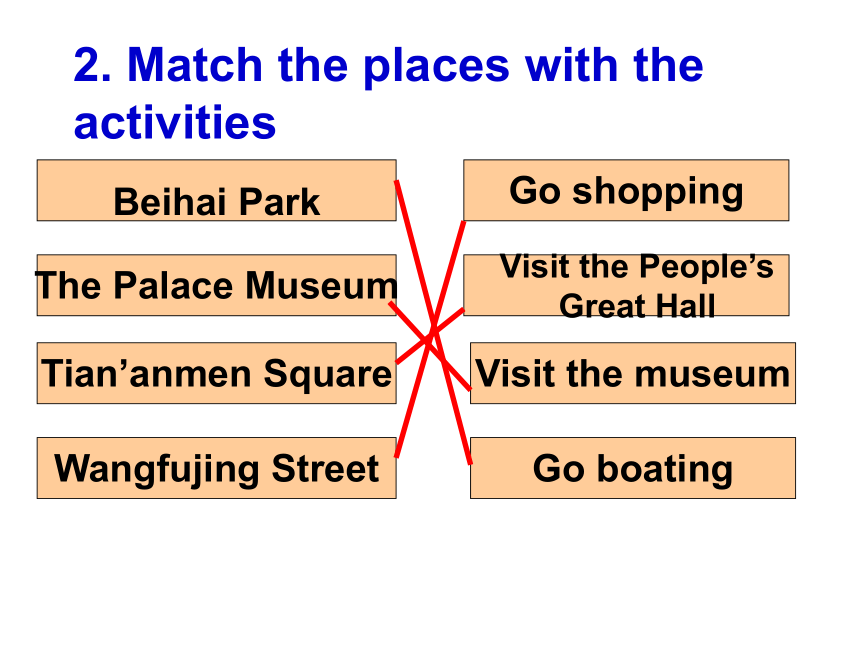 2. Match the places with the activities

Beihai Park

The Palace Museum

Tian’anmen Square

Wangfujing Street

Go shopping

Visit the People’s Great Hall

Visit the museum

Go boating